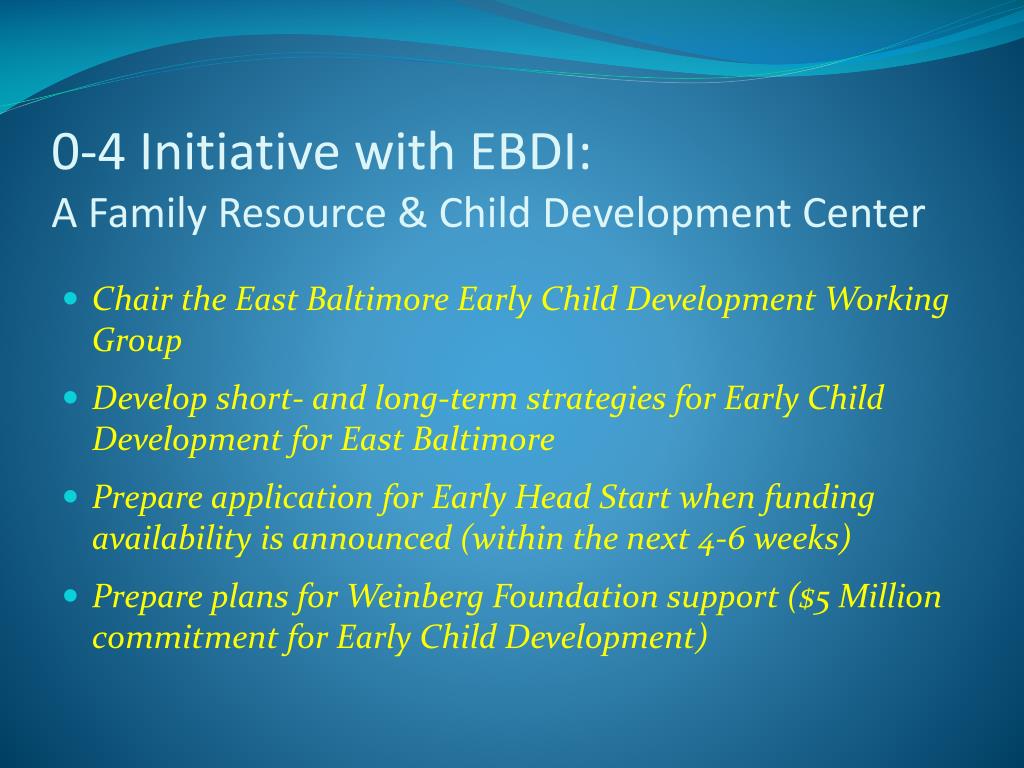 0-4 Initiative with EBDI:
A Family Resource & Child Development Center

- Chair the East Baltimore Early Child Development Working Group
- Develop short- and long-term strategies for Early Child Development for East Baltimore
- Prepare application for Early Head Start when funding availability is announced (within the next 4-6 weeks)
- Prepare plans for Weinberg Foundation support ($5 Million commitment for Early Child Development)